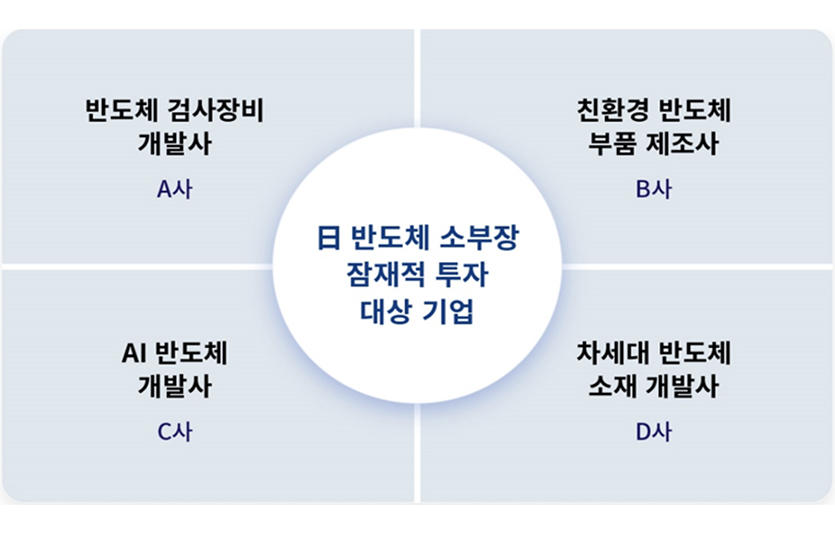 반도체 검사장비
개발사

A사

친환경 반도체
부품 제조사

B사

日 반도체 소부장
잠재적 투자
대상 기업

AI 반도체
개발사

C사

차세대 반도체
소재 개발사

D사